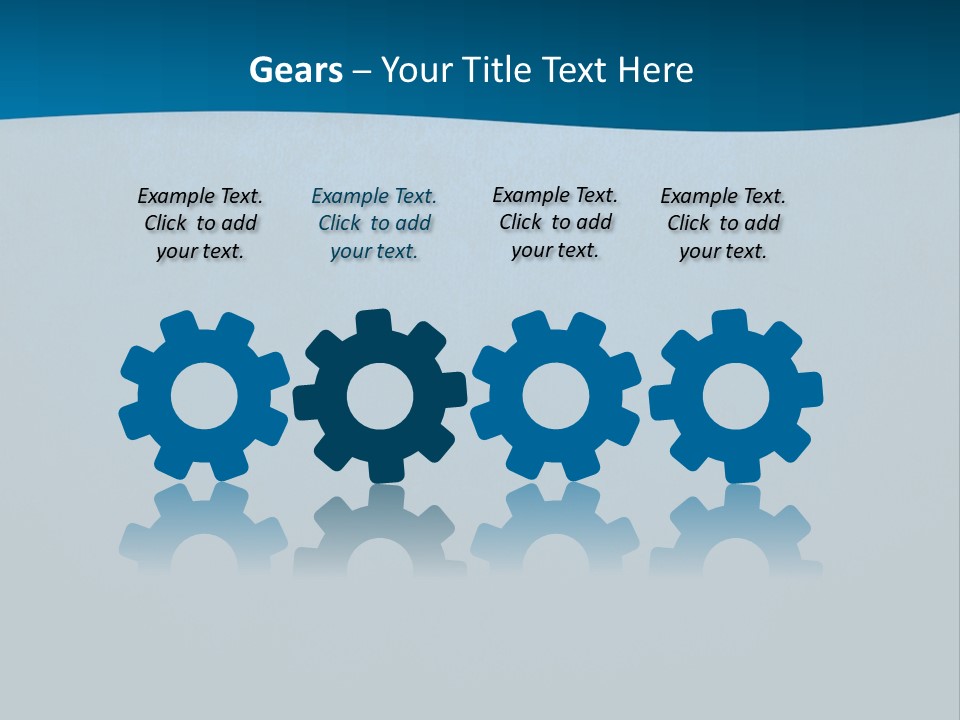 Gears – Your Title Text Here

Example Text. Click to add your text.

Example Text. Click to add your text.

Example Text. Click to add your text.

Example Text. Click to add your text.